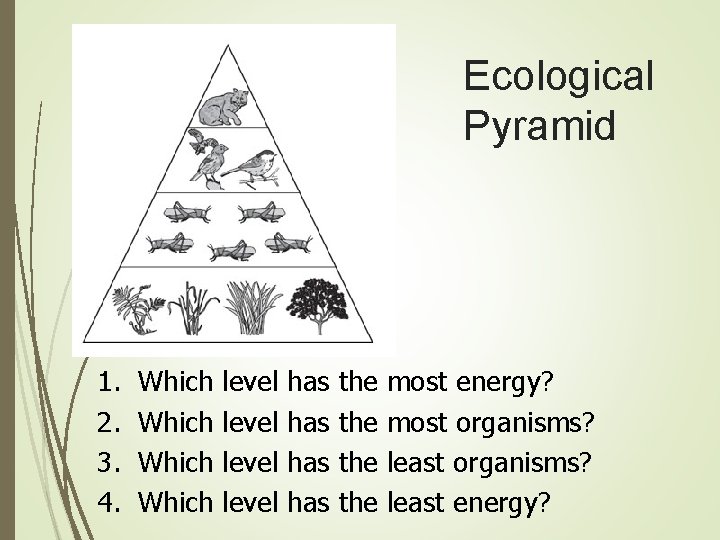 Ecological Pyramid

1. Which level has the most energy?
2. Which level has the most organisms?
3. Which level has the least organisms?
4. Which level has the least energy?